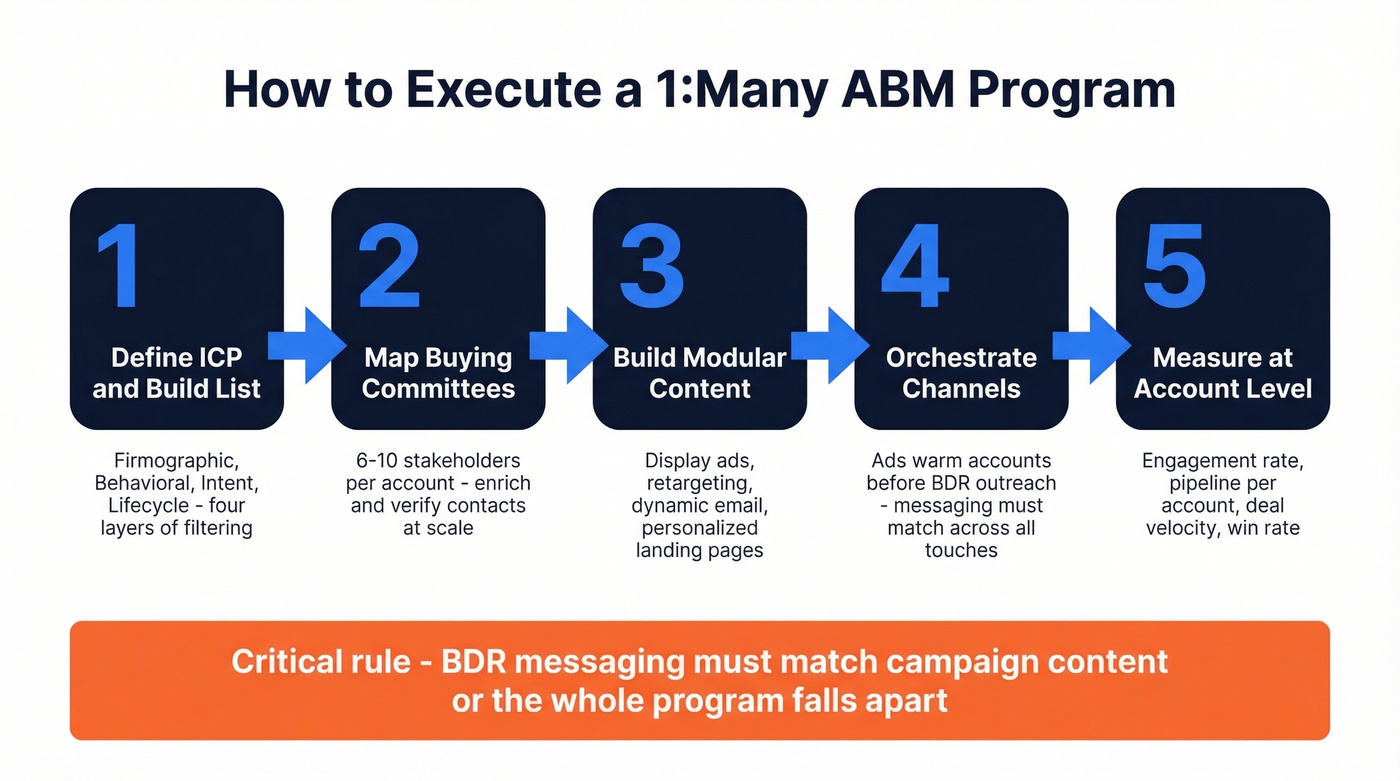 How to Execute a 1:Many ABM Program

1
Define ICP and Build List

Firmographic, Behavioral, Intent, Lifecycle - four layers of filtering

2
Map Buying Committees

6-10 stakeholders per account - enrich and verify contacts at scale

3
Build Modular Content

Display ads, retargeting, dynamic email, personalized landing pages

4
Orchestrate Channels

Ads warm accounts before BDR outreach - messaging must match across all touches

5
Measure at Account Level

Engagement rate, pipeline per account, deal velocity, win rate

Critical rule - BDR messaging must match campaign content or the whole program falls apart